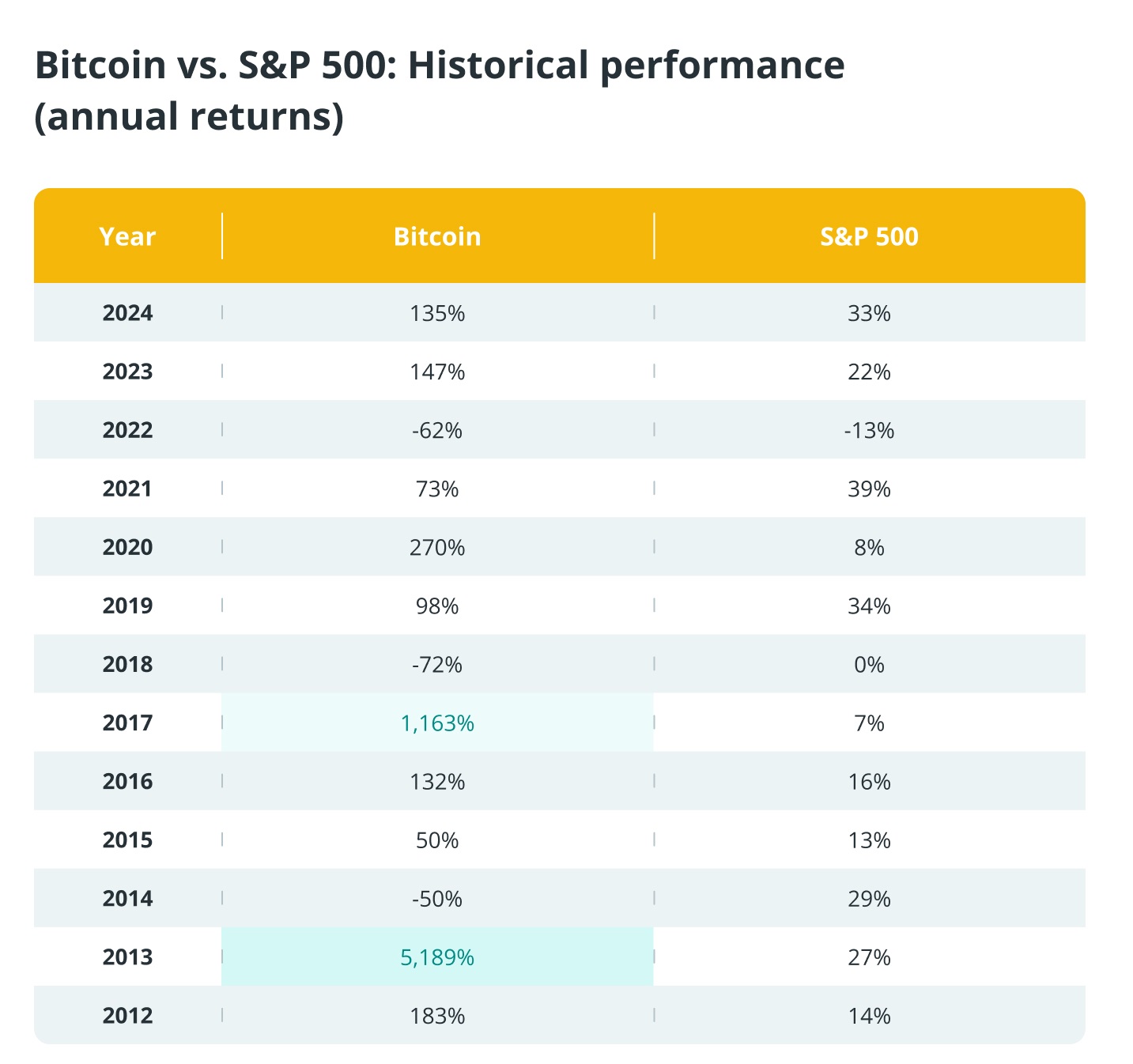 Bitcoin vs. S&P 500: Historical performance (annual returns)

| Year | Bitcoin | S&P 500 |
|---|---|---|
| 2024 | 135% | 33% |
| 2023 | 147% | 22% |
| 2022 | -62% | -13% |
| 2021 | 73% | 39% |
| 2020 | 270% | 8% |
| 2019 | 98% | 34% |
| 2018 | -72% | 0% |
| 2017 | 1,163% | 7% |
| 2016 | 132% | 16% |
| 2015 | 50% | 13% |
| 2014 | -50% | 29% |
| 2013 | 5,189% | 27% |
| 2012 | 183% | 14% |